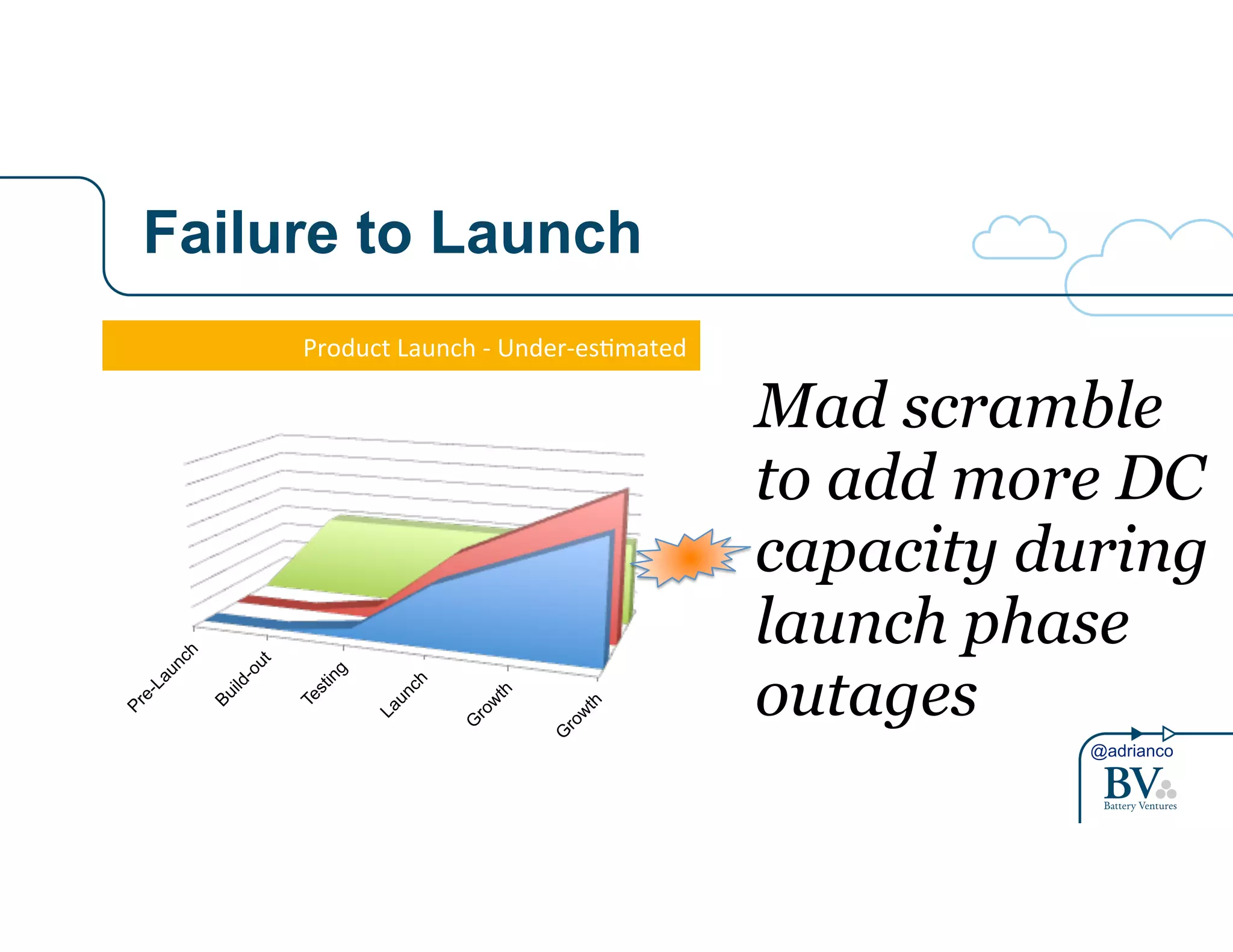 Failure to Launch

Product Launch - Under-estimated

Pre-Launch
Build-out
Testing
Launch
Growth
Growth

Mad scramble to add more DC capacity during launch phase outages

@adrianco
BV
Battery Ventures